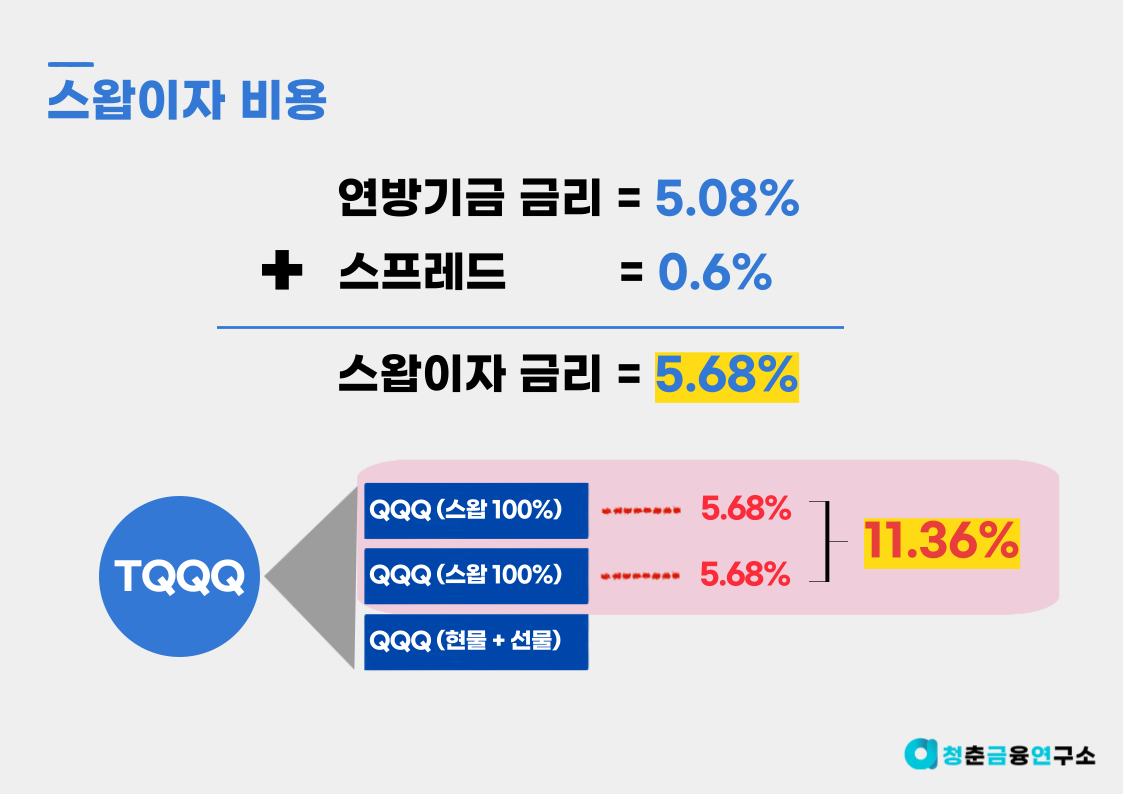 스왑이자 비용

연방기금 금리 = 5.08%

+ 스프레드 = 0.6%

스왑이자 금리 = 5.68%

TQQQ

QQQ (스왑 100%) 5.68%

QQQ (스왑 100%) 5.68%

11.36%

QQQ (현물 + 선물)

청춘금융연구소